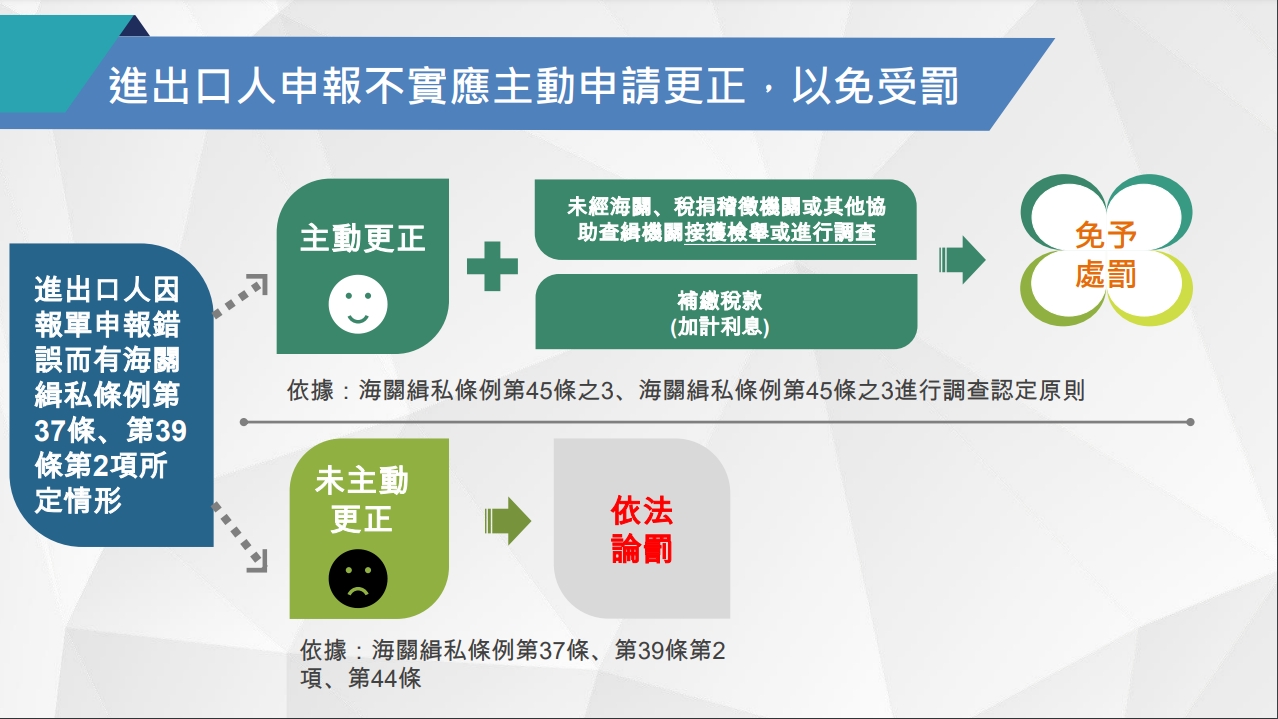 進出口人申報不實應主動申請更正，以免受罰

進出口人因報單申報錯誤而有海關緝私條例第37條、第39條第2項所定情形

主動更正

未經海關、稅捐稽徵機關或其他協助查緝機關接獲檢舉或進行調查

補繳稅款
(加計利息)

免予處罰

依據：海關緝私條例第45條之3、海關緝私條例第45條之3進行調查認定原則

未主動更正

依法論罰

依據：海關緝私條例第37條、第39條第2項、第44條